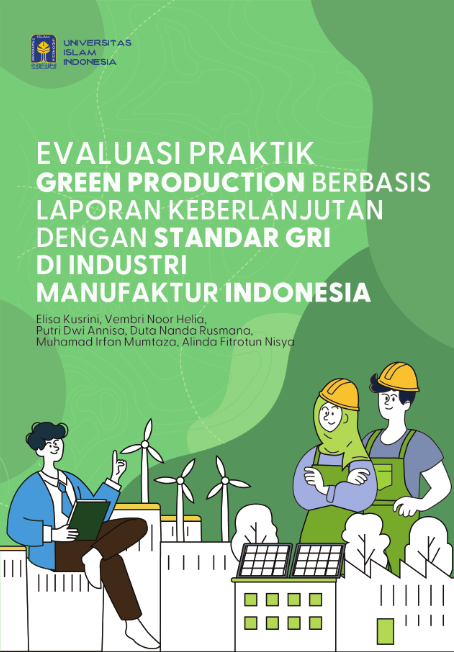 UNIVERSITAS
ISLAM
INDONESIA

EVALUASI PRAKTIK
GREEN PRODUCTION BERBASIS
LAPORAN KEBERLANJUTAN
DENGAN STANDAR GRI
DI INDUSTRI
MANUFAKTUR INDONESIA

Elisa Kusrini, Vembri Noor Helia,
Putri Dwi Annisa, Duta Nanda Rusmana,
Muhamad Irfan Mumtaza, Alinda Fitrotun Nisya